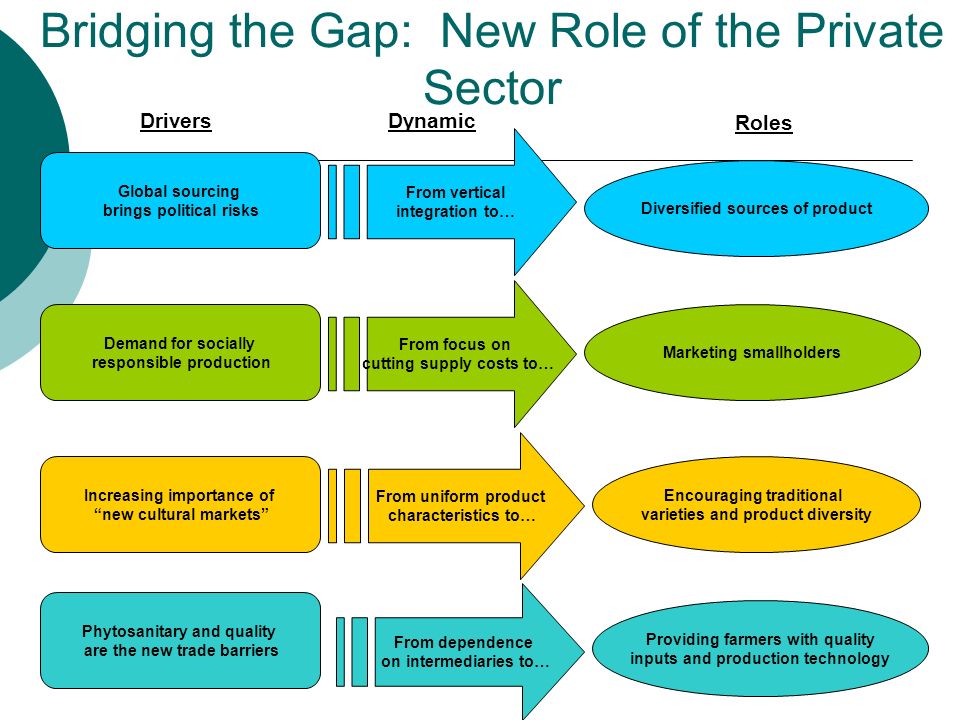 Bridging the Gap: New Role of the Private Sector

Drivers

Dynamic

Roles

Global sourcing brings political risks

From vertical integration to…

Diversified sources of product

Demand for socially responsible production

From focus on cutting supply costs to…

Marketing smallholders

Increasing importance of “new cultural markets”

From uniform product characteristics to…

Encouraging traditional varieties and product diversity

Phytosanitary and quality are the new trade barriers

From dependence on intermediaries to…

Providing farmers with quality inputs and production technology